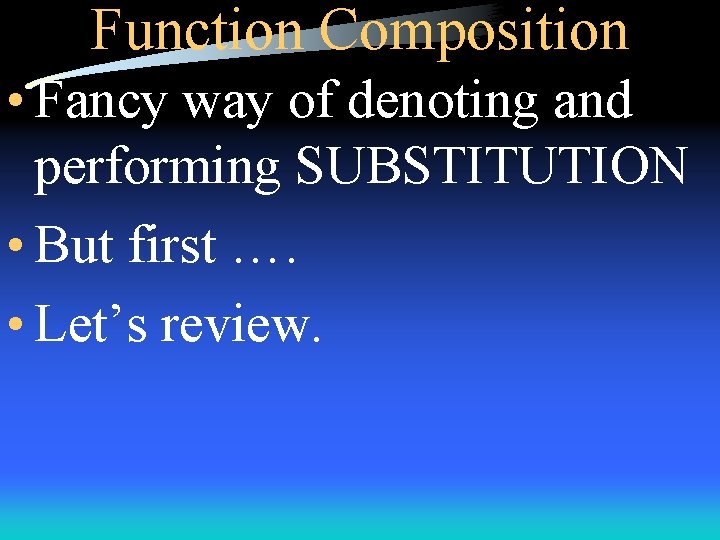 Function Composition

• Fancy way of denoting and performing SUBSTITUTION
• But first ….
• Let’s review.